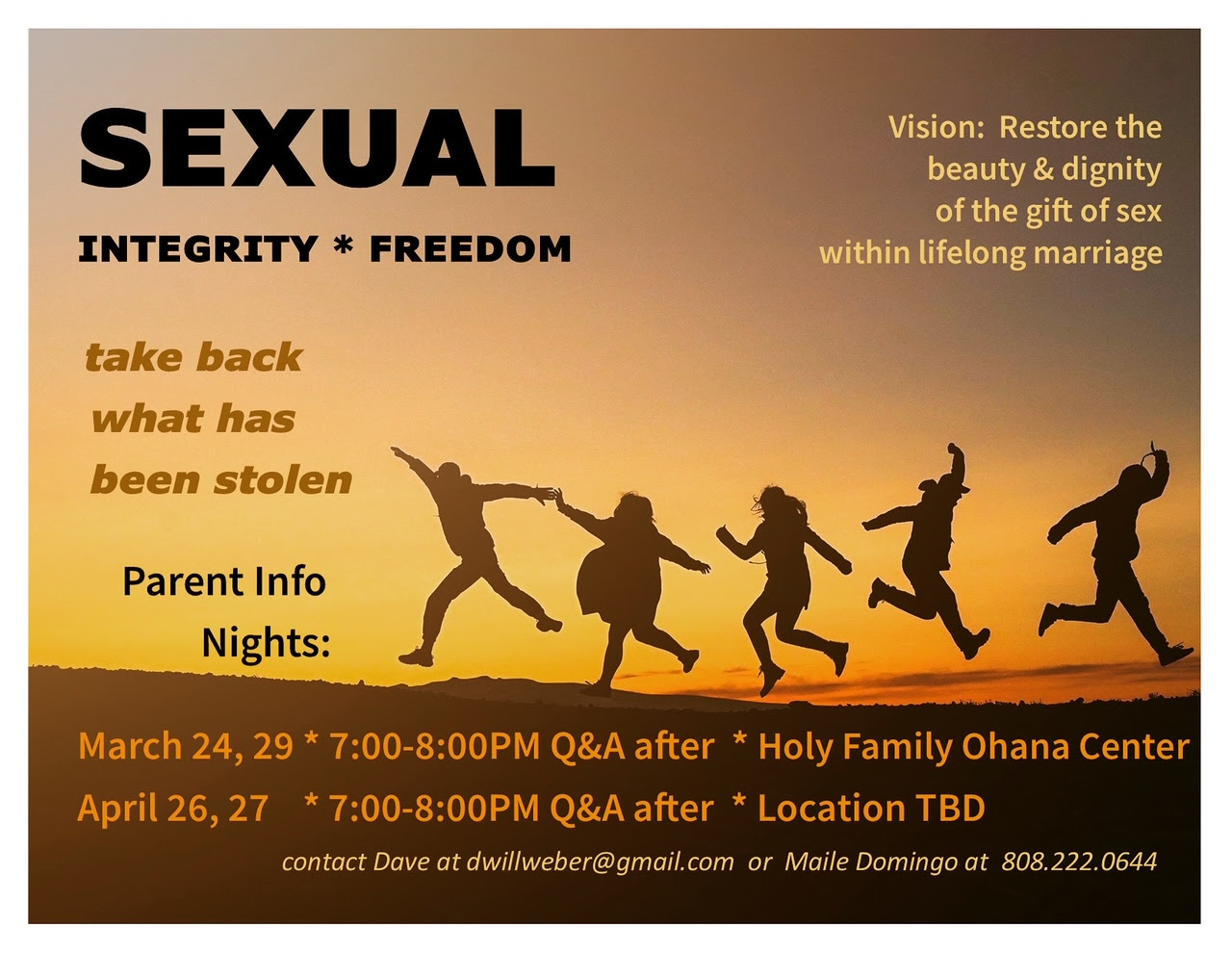 SEXUAL

INTEGRITY * FREEDOM

Vision: Restore the beauty & dignity of the gift of sex within lifelong marriage

take back what has been stolen

Parent Info Nights:

March 24, 29 * 7:00-8:00PM Q&A after * Holy Family Ohana Center

April 26, 27 * 7:00-8:00PM Q&A after * Location TBD

contact Dave at dwillweber@gmail.com or Maile Domingo at 808.222.0644